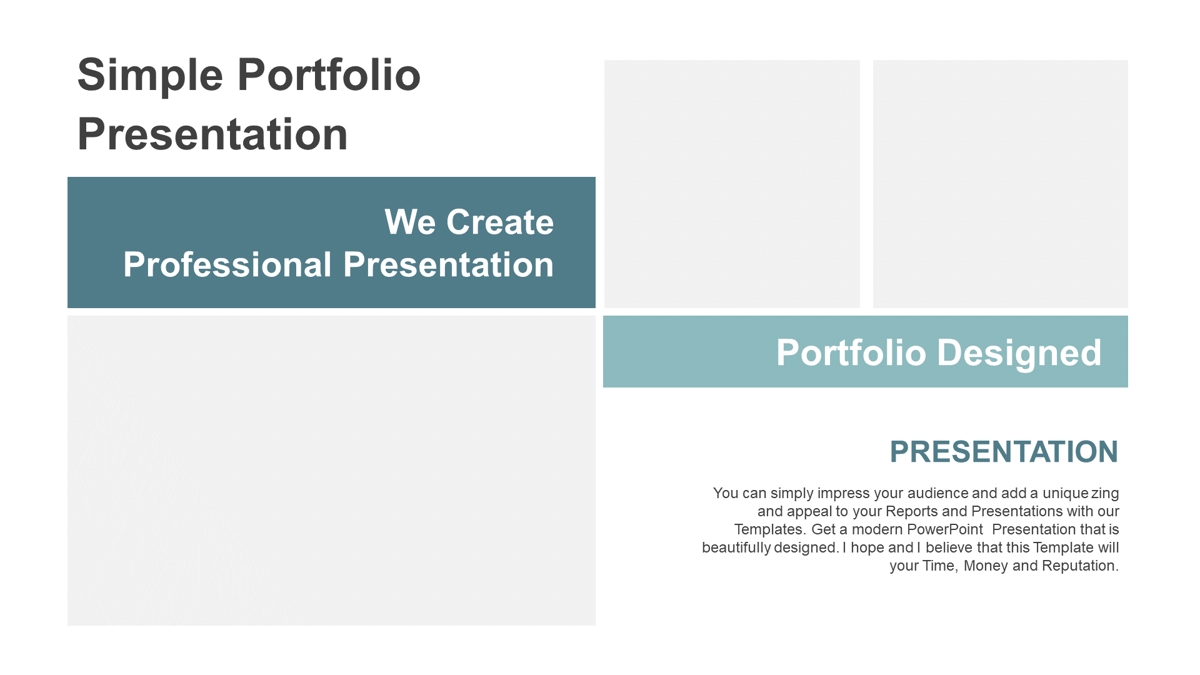 Simple Portfolio Presentation

We Create Professional Presentation

Portfolio Designed

PRESENTATION

You can simply impress your audience and add a unique zing and appeal to your Reports and Presentations with our Templates. Get a modern PowerPoint Presentation that is beautifully designed. I hope and I believe that this Template will your Time, Money and Reputation.